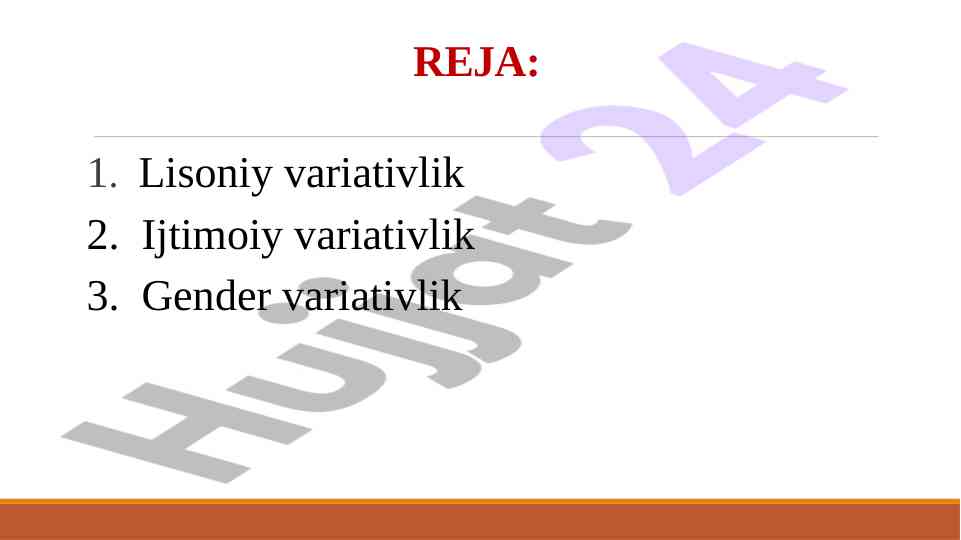 REJA:

1. Lisoniy variativlik
2. Ijtimoiy variativlik
3. Gender variativlik

Hujjat 24